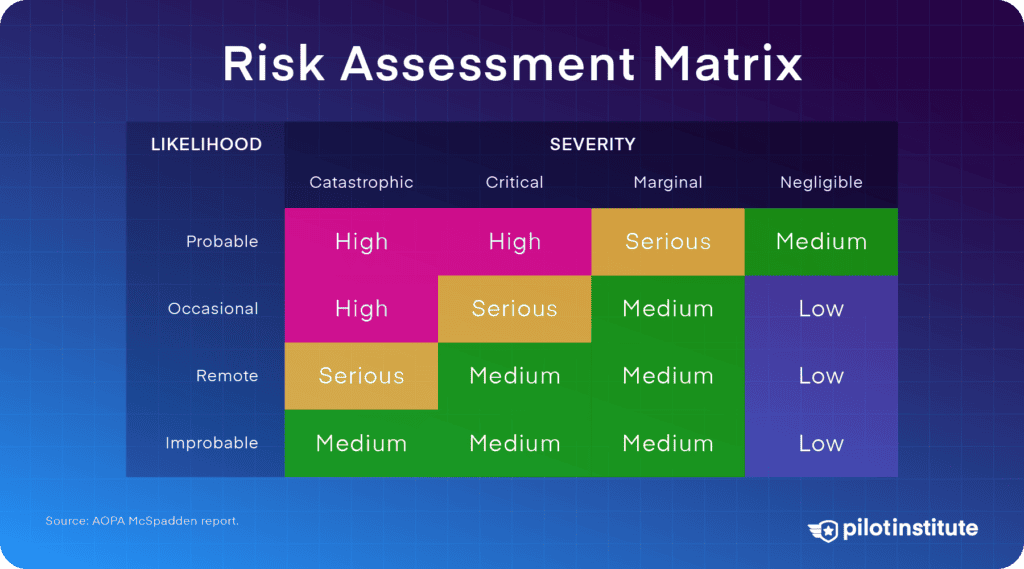 Risk Assessment Matrix

| LIKELIHOOD | SEVERITY | | | |
|---|---|---|---|---|
| | Catastrophic | Critical | Marginal | Negligible |
| Probable | High | High | Serious | Medium |
| Occasional | High | Serious | Medium | Low |
| Remote | Serious | Medium | Medium | Low |
| Improbable | Medium | Medium | Medium | Low |

Source: AOPA McSpadden report.

pilotinstitute